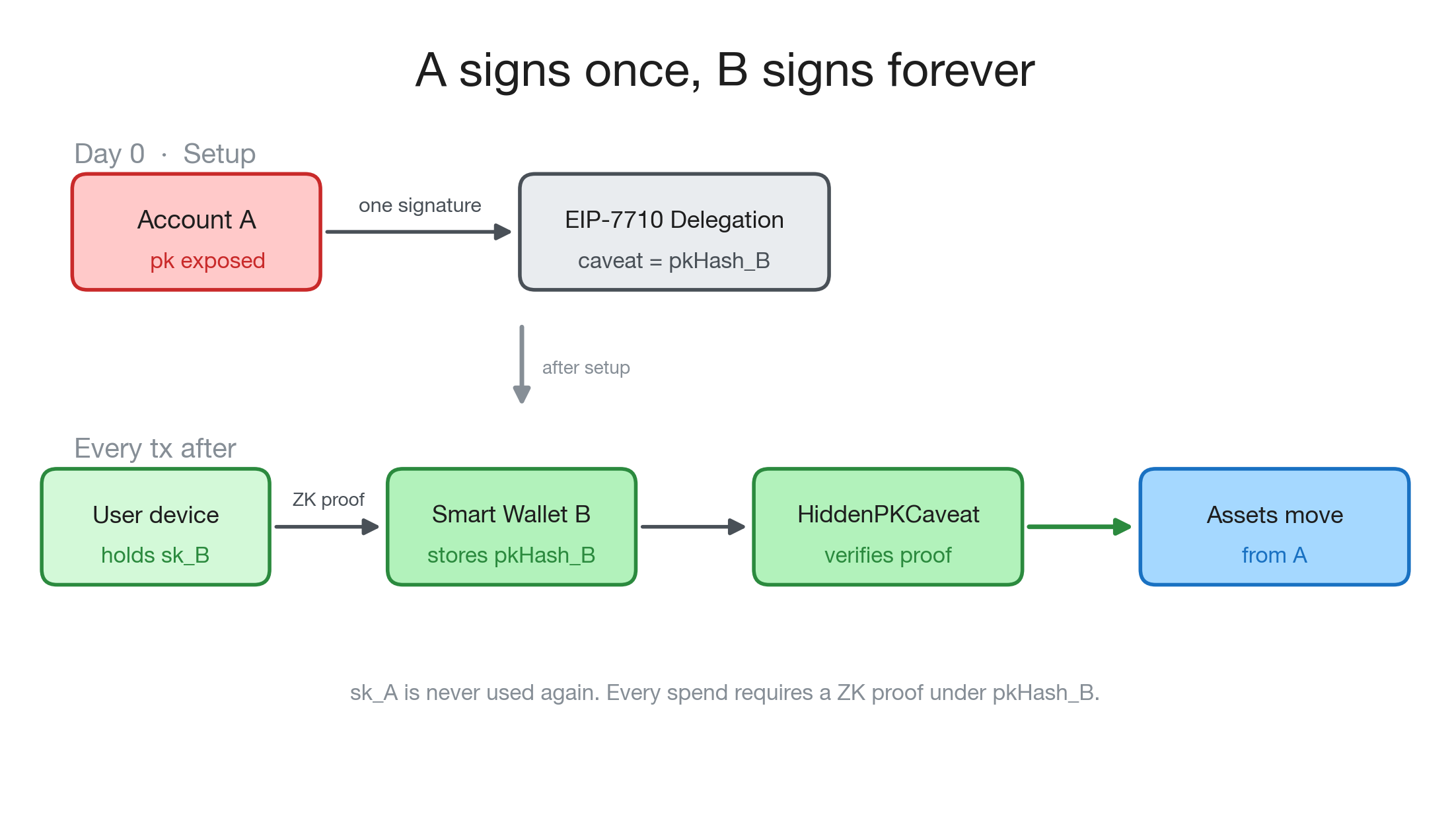 A signs once, B signs forever

Day 0 · Setup

Account A
pk exposed

one signature

EIP-7710 Delegation
caveat = pkHash_B

after setup

Every tx after

User device
holds sk_B

ZK proof

Smart Wallet B
stores pkHash_B

HiddenPKCaveat
verifies proof

Assets move
from A

sk_A is never used again. Every spend requires a ZK proof under pkHash_B.